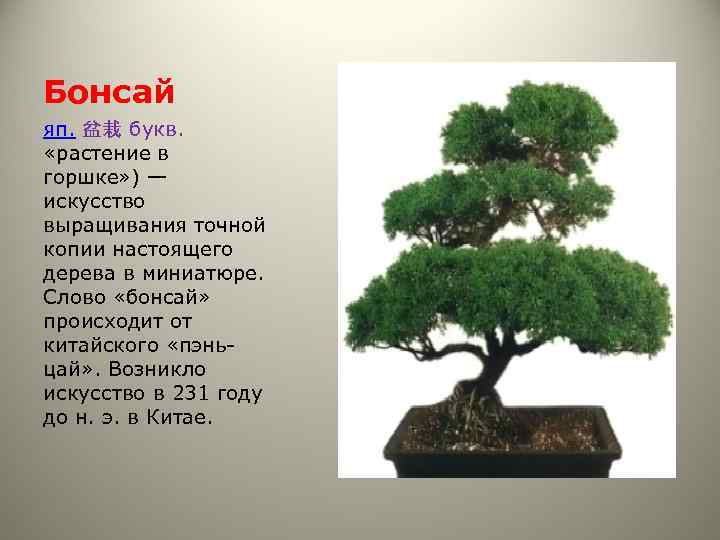 Бонсай

яп. 盆栽 букв. «растение в горшке») — искусство выращивания точной копии настоящего дерева в миниатюре. Слово «бонсай» происходит от китайского «пэнь-цай». Возникло искусство в 231 году до н. э. в Китае.